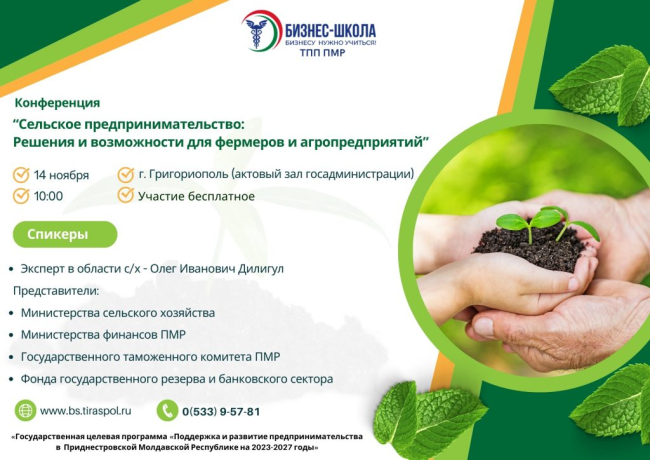 БИЗНЕС-ШКОЛА
БИЗНЕСУ НУЖНО УЧИТЬСЯ!
ТПП ПМР

Конференция
"Сельское предпринимательство: Решения и возможности для фермеров и агропредприятий"

14 ноября
10:00
г. Григориополь (актовый зал госадминистрации)
Участие бесплатное

Спикеры

• Эксперт в области с/х - Олег Иванович Дилигул
Представители:
• Министерства сельского хозяйства
• Министерства финансов ПМР
• Государственного таможенного комитета ПМР
• Фонда государственного резерва и банковского сектора

www.bs.tiraspol.ru
0(533) 9-57-81

«Государственная целевая программа «Поддержка и развитие предпринимательства в Приднестровской Молдавской Республике на 2023-2027 годы»